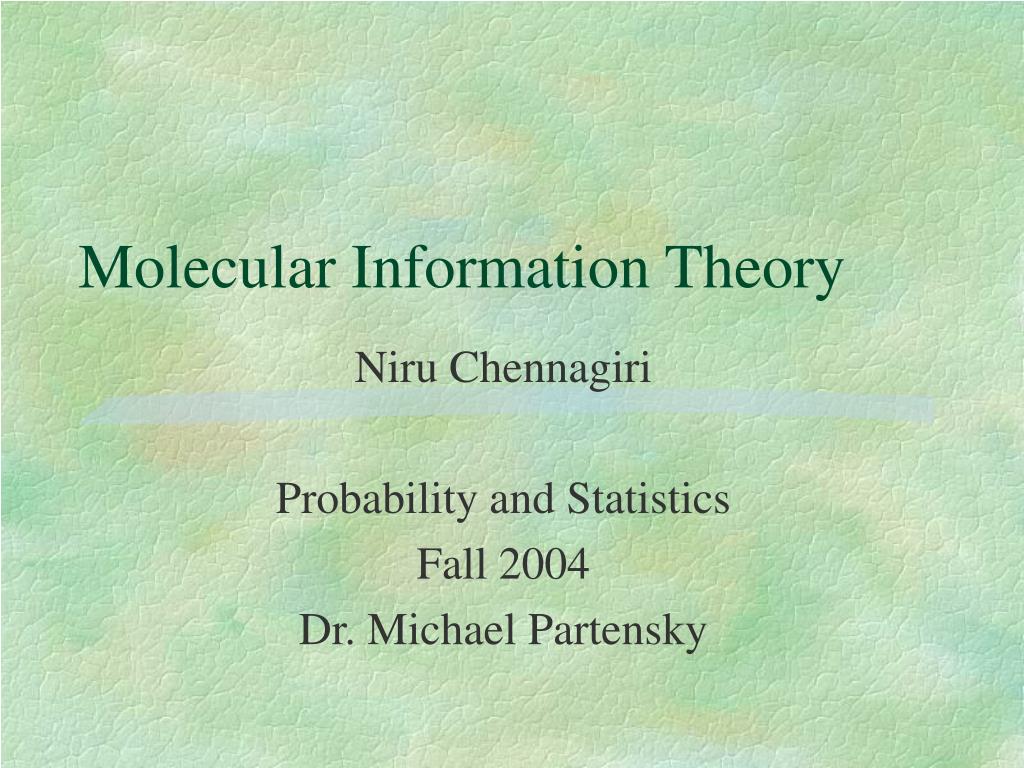 Molecular Information Theory

Niru Chennagiri

Probability and Statistics
Fall 2004
Dr. Michael Partensky